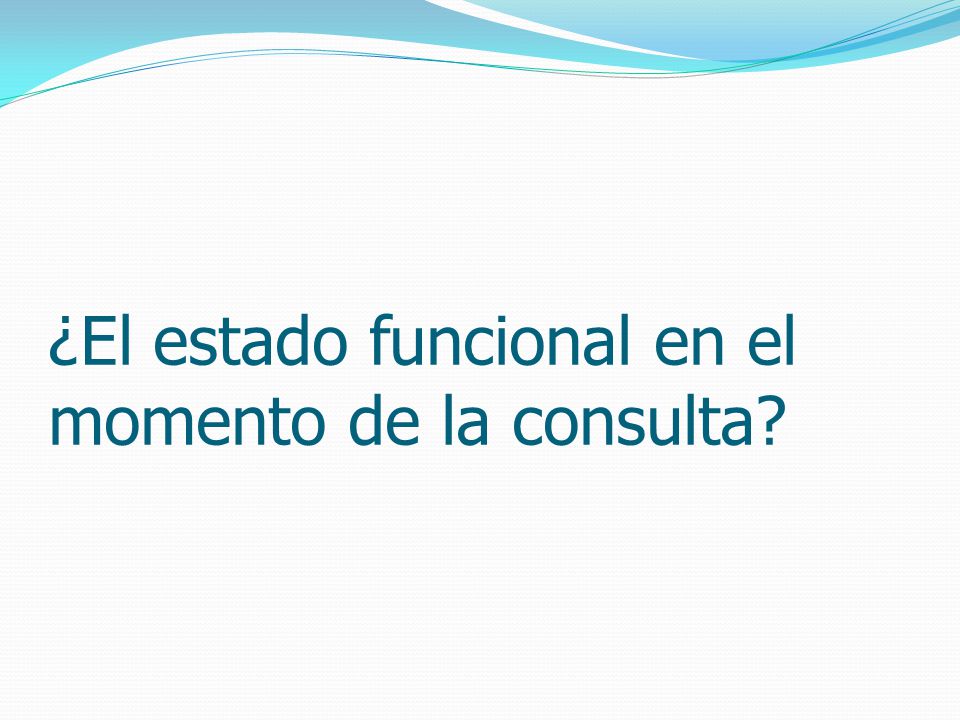 ¿El estado funcional en el momento de la consulta?